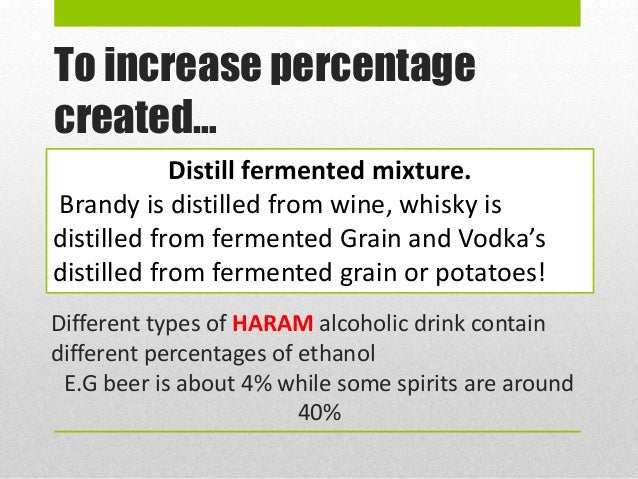 To increase percentage created...

Distill fermented mixture.
Brandy is distilled from wine, whisky is distilled from fermented Grain and Vodka's distilled from fermented grain or potatoes!

Different types of HARAM alcoholic drink contain different percentages of ethanol
E.G beer is about 4% while some spirits are around 40%